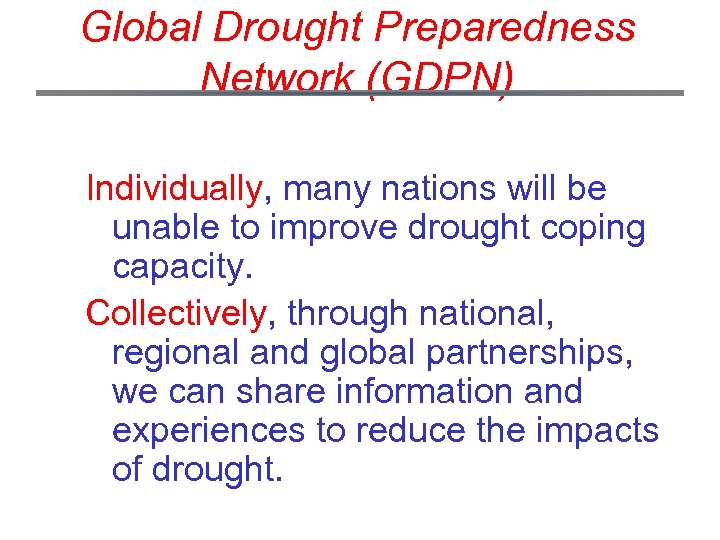 Global Drought Preparedness Network (GDPN)

Individually, many nations will be unable to improve drought coping capacity.

Collectively, through national, regional and global partnerships, we can share information and experiences to reduce the impacts of drought.